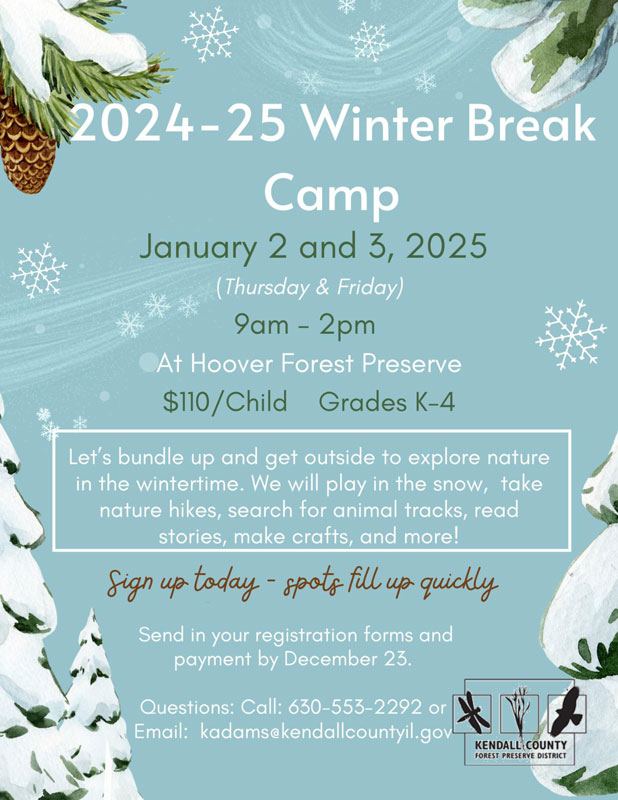 2024-25 Winter Break Camp

January 2 and 3, 2025

(Thursday & Friday)

9am - 2pm

At Hoover Forest Preserve

$110/Child    Grades K-4

Let's bundle up and get outside to explore nature in the wintertime. We will play in the snow, take nature hikes, search for animal tracks, read stories, make crafts, and more!

Sign up today - spots fill up quickly

Send in your registration forms and payment by December 23.

Questions: Call: 630-553-2292 or Email: kadams@kendallcountyil.gov

KENDALL COUNTY FOREST PRESERVE DISTRICT